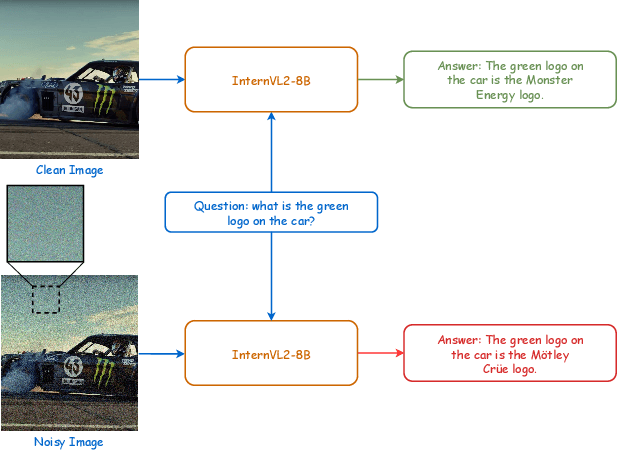 InternVL2-8B

Answer: The green logo on the car is the Monster Energy logo.

Clean Image

Question: what is the green logo on the car?

InternVL2-8B

Answer: The green logo on the car is the Mötley Crüe logo.

Noisy Image